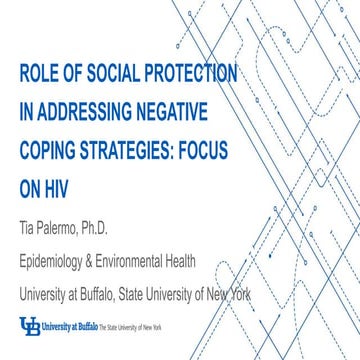 ROLE OF SOCIAL PROTECTION IN ADDRESSING NEGATIVE COPING STRATEGIES: FOCUS ON HIV

Tia Palermo, Ph.D.

Epidemiology & Environmental Health

University at Buffalo, State University of New York

UB University at Buffalo The State University of New York